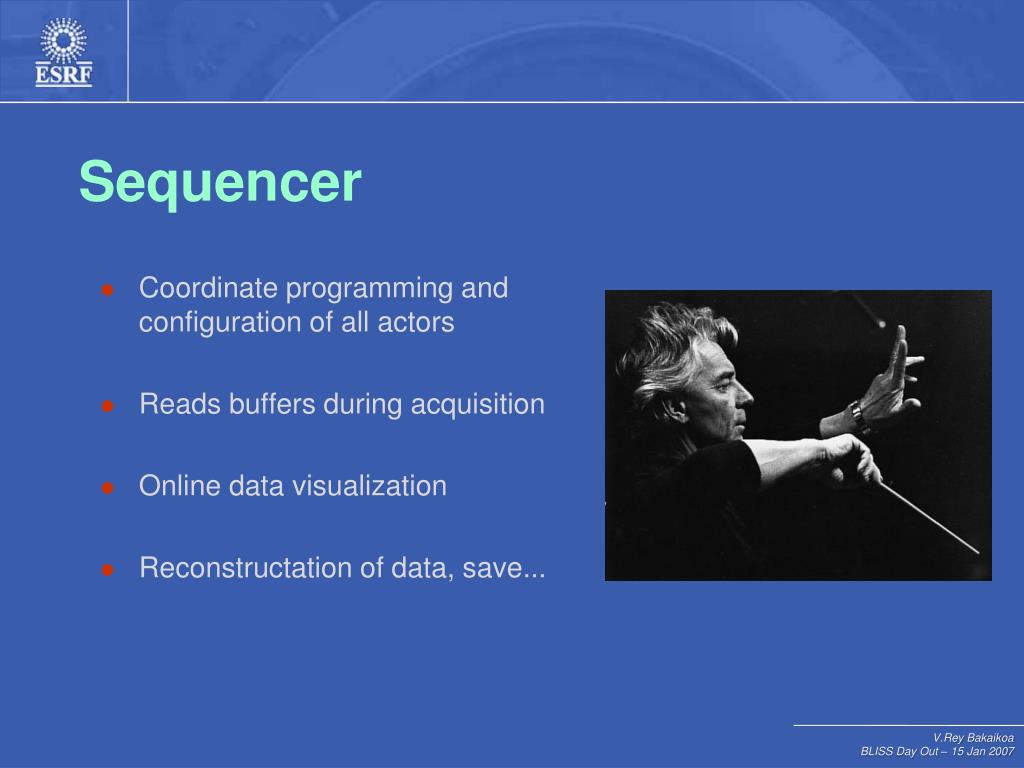 ESRF

Sequencer

- Coordinate programming and configuration of all actors
- Reads buffers during acquisition
- Online data visualization
- Reconstructation of data, save...

V.Rey Bakaikoa
BLISS Day Out – 15 Jan 2007